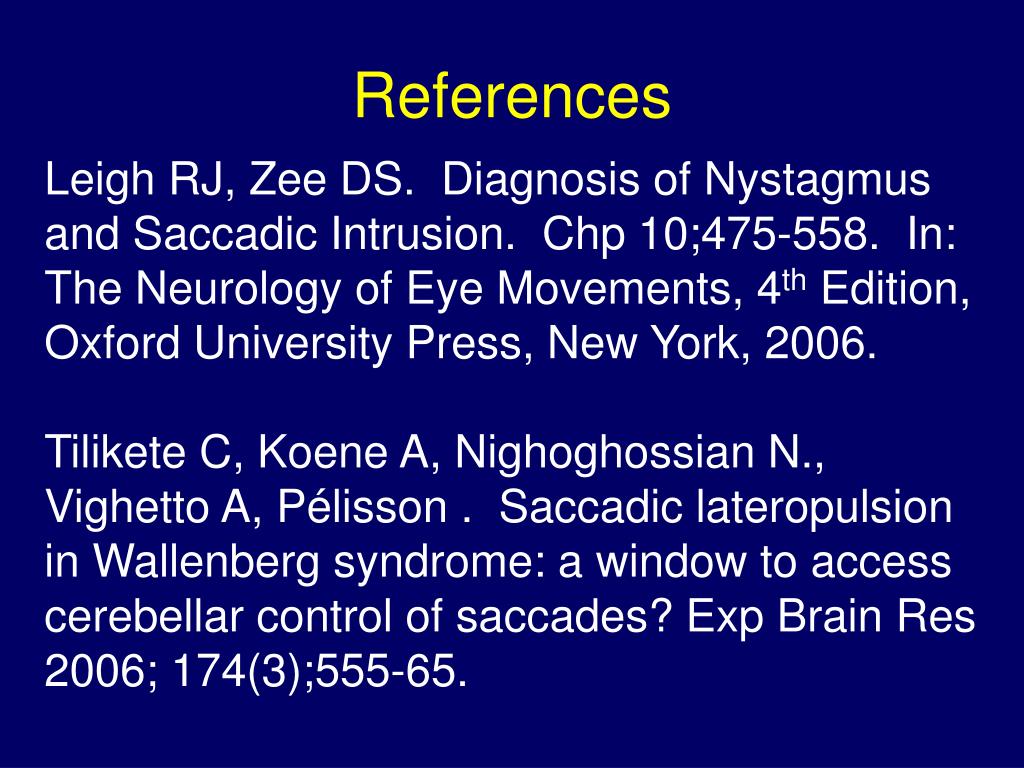 References

Leigh RJ, Zee DS. Diagnosis of Nystagmus and Saccadic Intrusion. Chp 10;475-558. In: The Neurology of Eye Movements, 4$^{th}$ Edition, Oxford University Press, New York, 2006.

Tilikete C, Koene A, Nighoghossian N., Vighetto A, Pélisson . Saccadic lateropulsion in Wallenberg syndrome: a window to access cerebellar control of saccades? Exp Brain Res 2006; 174(3);555-65.